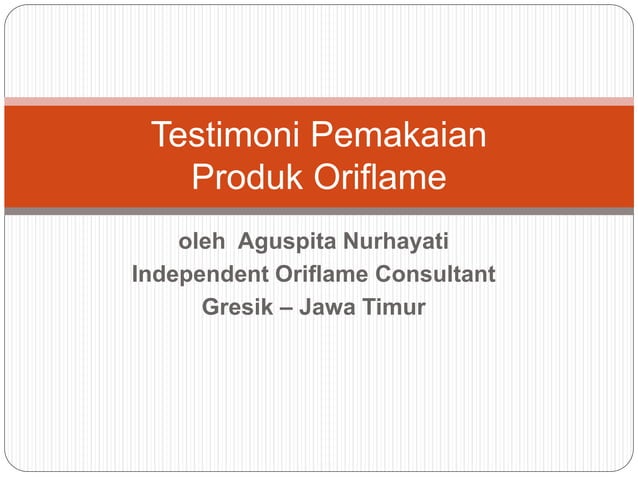 Testimoni Pemakaian Produk Oriflame

oleh Aguspita Nurhayati
Independent Oriflame Consultant
Gresik – Jawa Timur